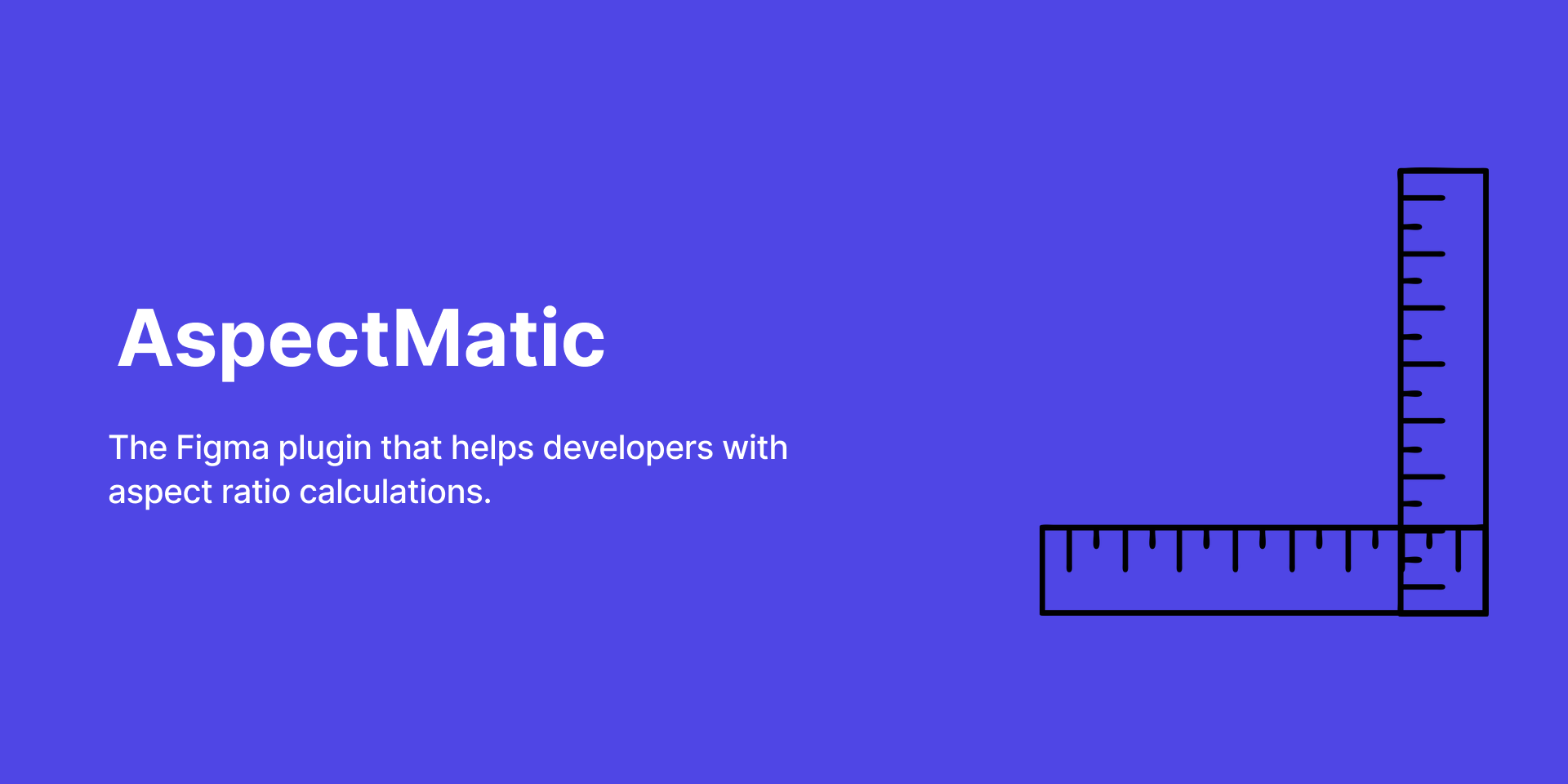 AspectMatic

The Figma plugin that helps developers with aspect ratio calculations.